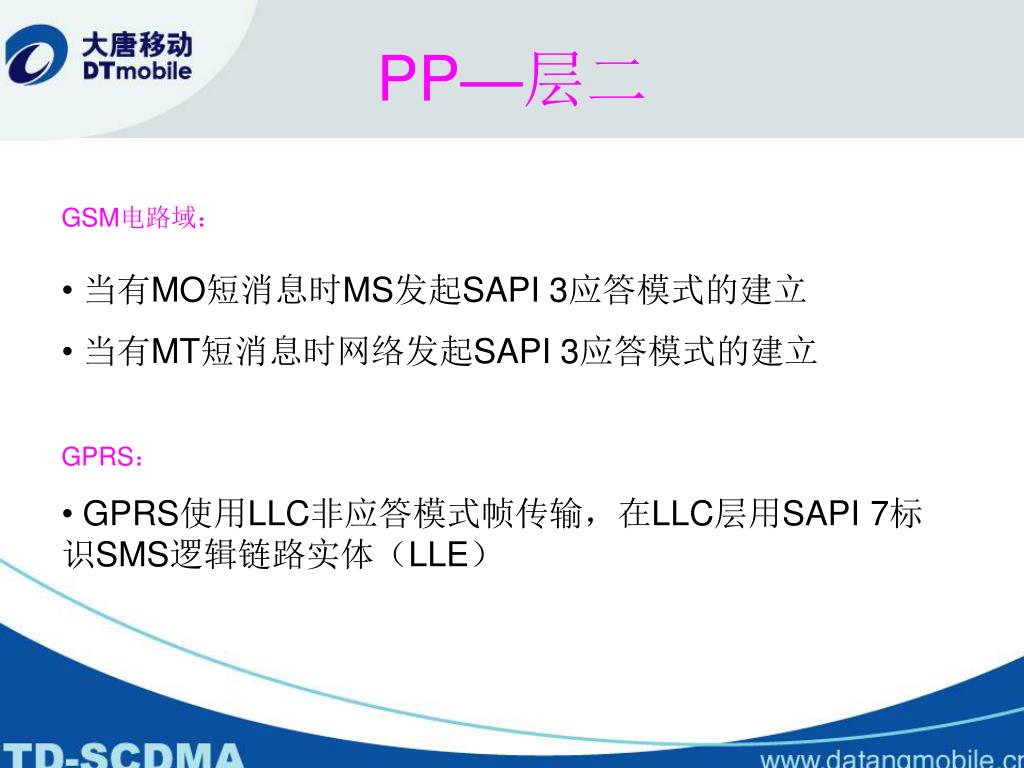 大唐移动
DTmobile

PP—层二

GSM电路域：

• 当有MO短消息时MS发起SAPI 3应答模式的建立

• 当有MT短消息时网络发起SAPI 3应答模式的建立

GPRS：

• GPRS使用LLC非应答模式帧传输，在LLC层用SAPI 7标识SMS逻辑链路实体（LLE）

TD-SCDMA

www.datangmobile.cn